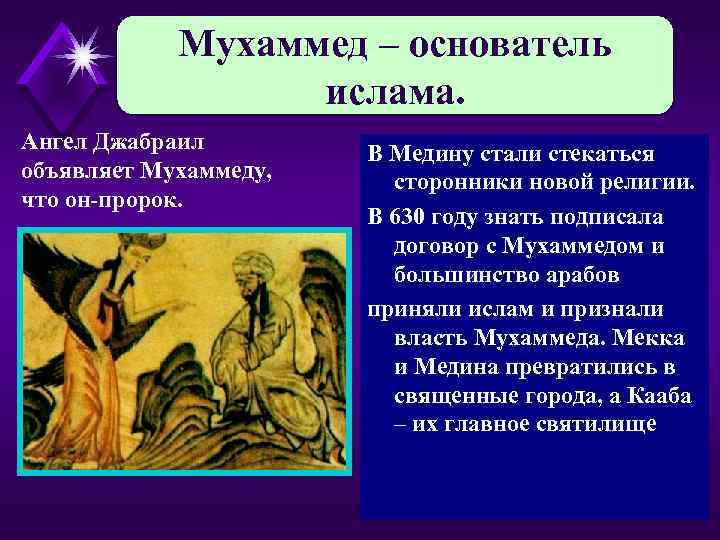 Мухаммед – основатель ислама.

Ангел Джабраил объявляет Мухаммеду, что он-пророк.

В Медину стали стекаться сторонники новой религии.

В 630 году знать подписала договор с Мухаммедом и большинство арабов

приняли ислам и признали власть Мухаммеда. Мекка и Медина превратились в священные города, а Кааба – их главное святилище